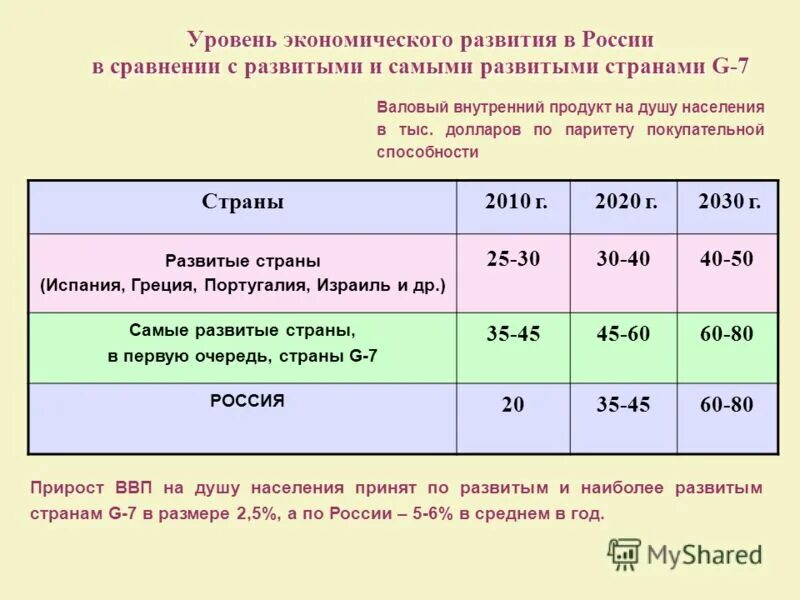 Уровень экономического развития в России в сравнении с развитыми и самыми развитыми странами G-7

Валовый внутренний продукт на душу населения в тыс. долларов по паритету покупательной способности

| Страны | 2010 г. | 2020 г. | 2030 г. |
|---|---|---|---|
| Развитые страны (Испания, Греция, Португалия, Израиль и др.) | 25-30 | 30-40 | 40-50 |
| Самые развитые страны, в первую очередь, страны G-7 | 35-45 | 45-60 | 60-80 |
| РОССИЯ | 20 | 35-45 | 60-80 |

Прирост ВВП на душу населения принят по развитым и наиболее развитым странам G-7 в размере 2,5%, а по России – 5-6% в среднем в год.

MyShared